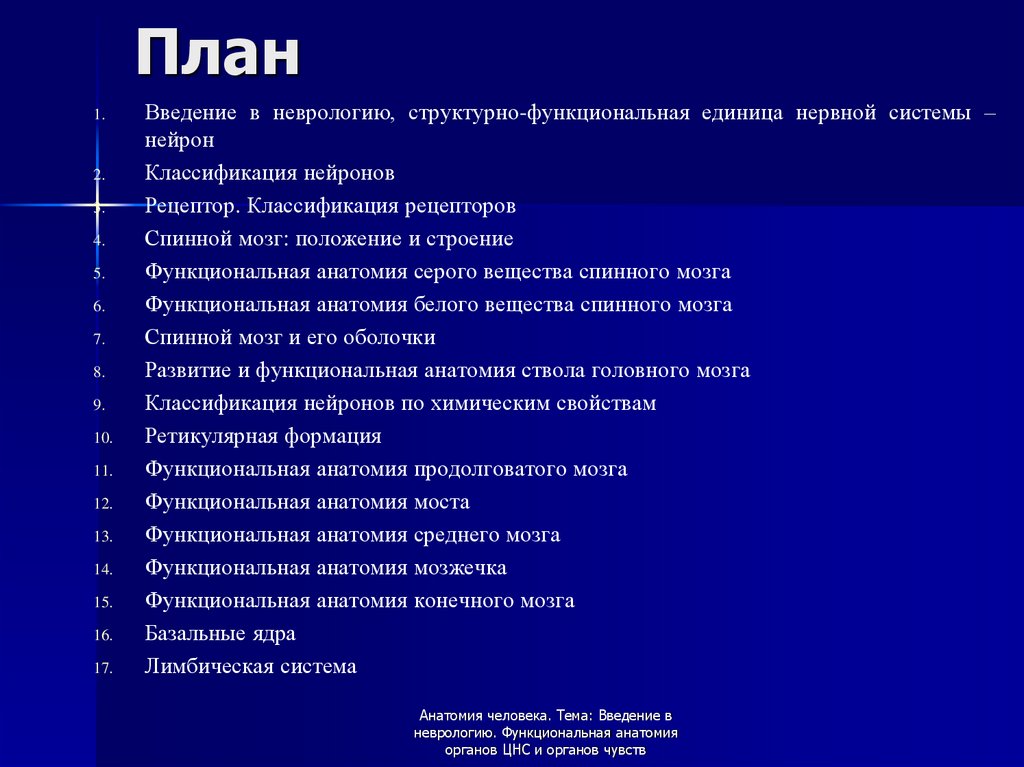 План

1. Введение в неврологию, структурно-функциональная единица нервной системы – нейрон
2. Классификация нейронов
3. Рецептор. Классификация рецепторов
4. Спинной мозг: положение и строение
5. Функциональная анатомия серого вещества спинного мозга
6. Функциональная анатомия белого вещества спинного мозга
7. Спинной мозг и его оболочки
8. Развитие и функциональная анатомия ствола головного мозга
9. Классификация нейронов по химическим свойствам
10. Ретикулярная формация
11. Функциональная анатомия продолговатого мозга
12. Функциональная анатомия моста
13. Функциональная анатомия среднего мозга
14. Функциональная анатомия мозжечка
15. Функциональная анатомия конечного мозга
16. Базальные ядра
17. Лимбическая система

Анатомия человека. Тема: Введение в неврологию. Функциональная анатомия органов ЦНС и органов чувств